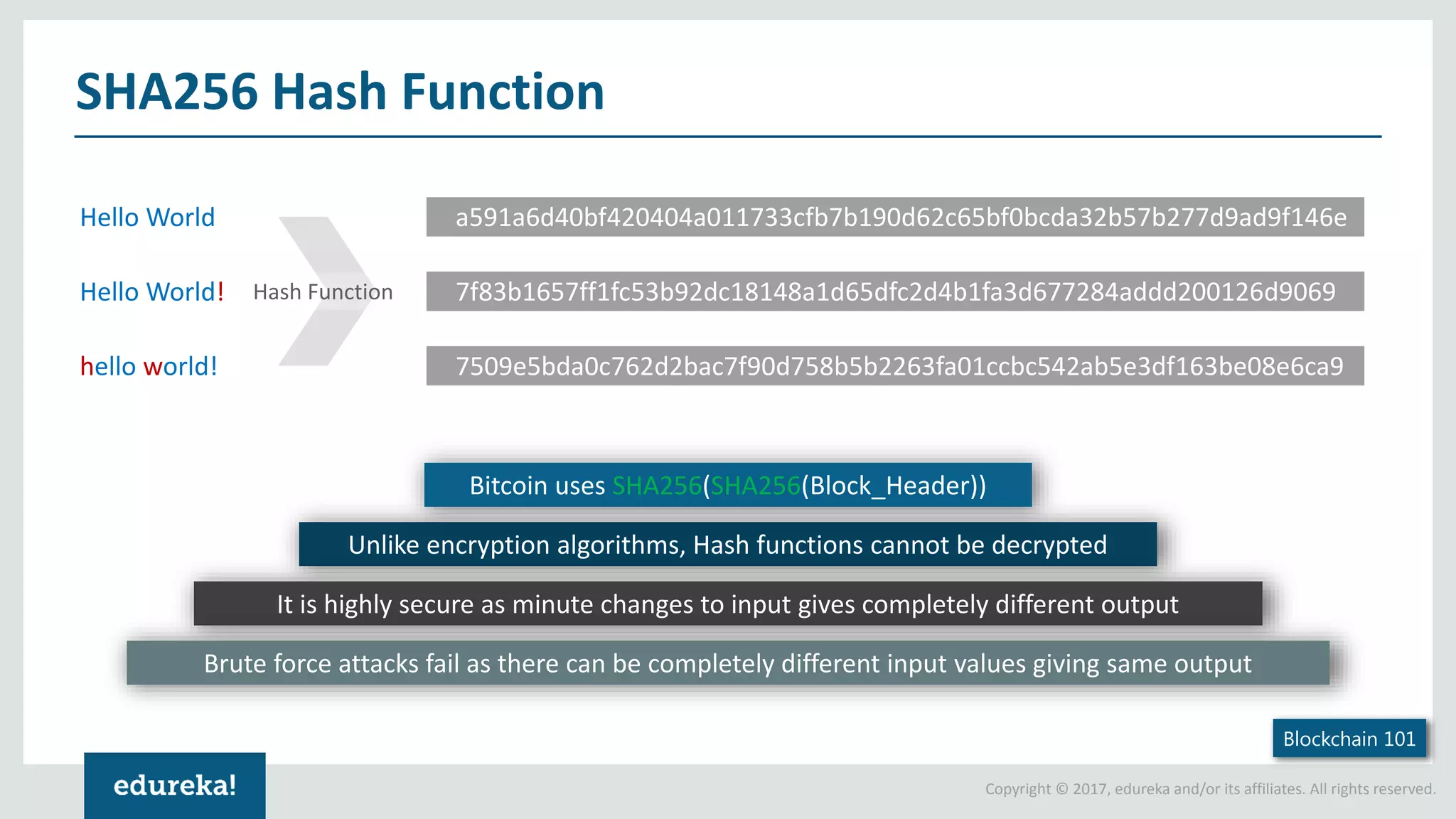 SHA256 Hash Function

Hello World

Hello World!

hello world!

Hash Function

a591a6d40bf420404a011733cfb7b190d62c65bf0bcda32b57b277d9ad9f146e

7f83b1657ff1fc53b92dc18148a1d65dfc2d4b1fa3d677284addd200126d9069

7509e5bda0c762d2bac7f90d758b5b2263fa01ccbc542ab5e3df163be08e6ca9

Bitcoin uses SHA256(SHA256(Block_Header))

Unlike encryption algorithms, Hash functions cannot be decrypted

It is highly secure as minute changes to input gives completely different output

Brute force attacks fail as there can be completely different input values giving same output

Blockchain 101

edureka!

Copyright © 2017, edureka and/or its affiliates. All rights reserved.